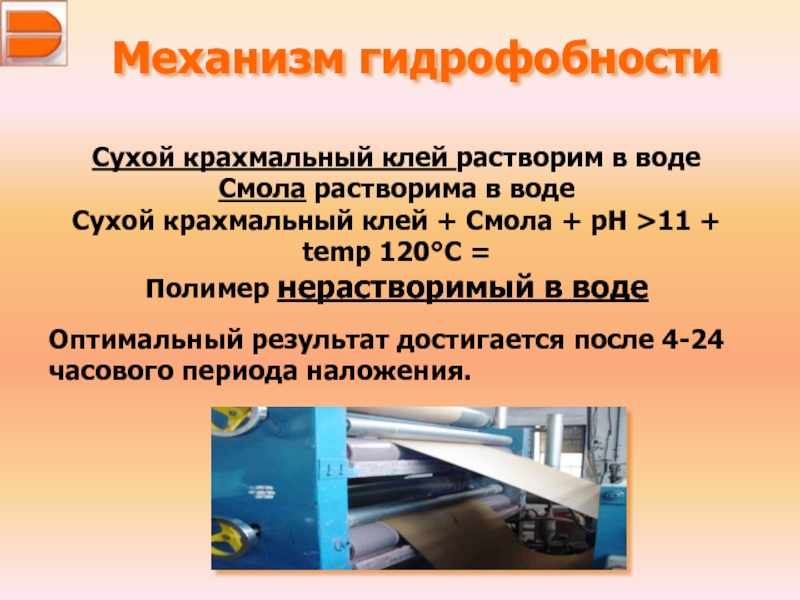 Механизм гидрофобности

Сухой крахмальный клей растворим в воде
Смола растворима в воде
Сухой крахмальный клей + Смола + pH >11 + temp 120°C =
Полимер нерастворимый в воде

Оптимальный результат достигается после 4-24 часового периода наложения.